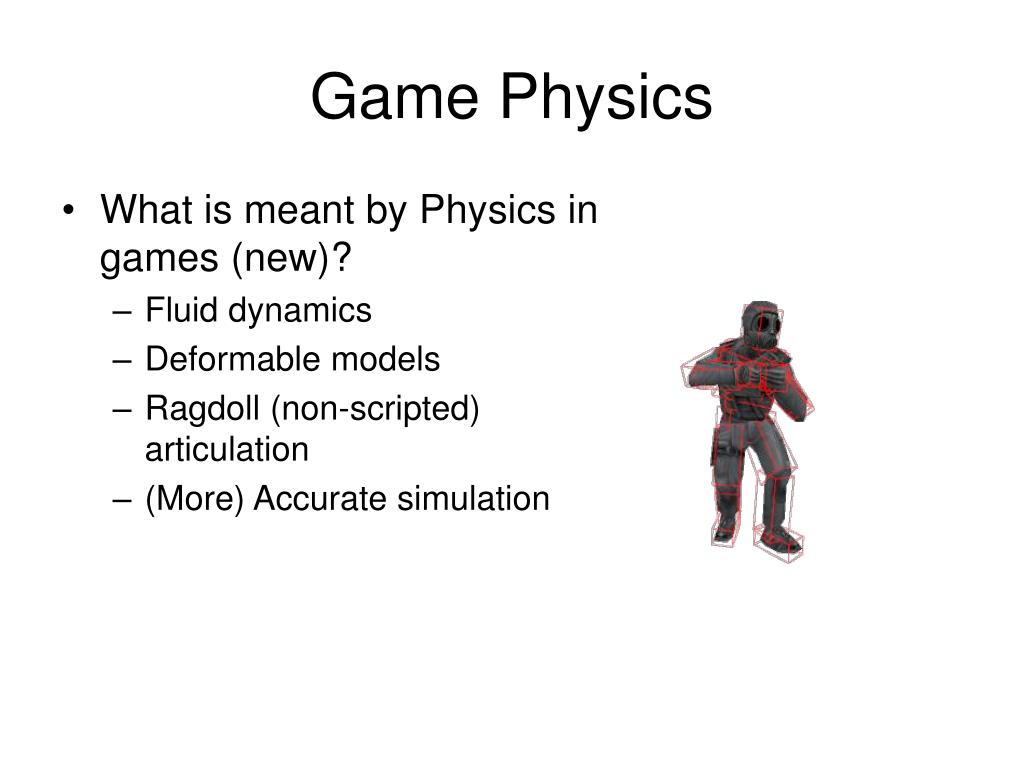 Game Physics

• What is meant by Physics in games (new)?
– Fluid dynamics
– Deformable models
– Ragdoll (non-scripted) articulation
– (More) Accurate simulation